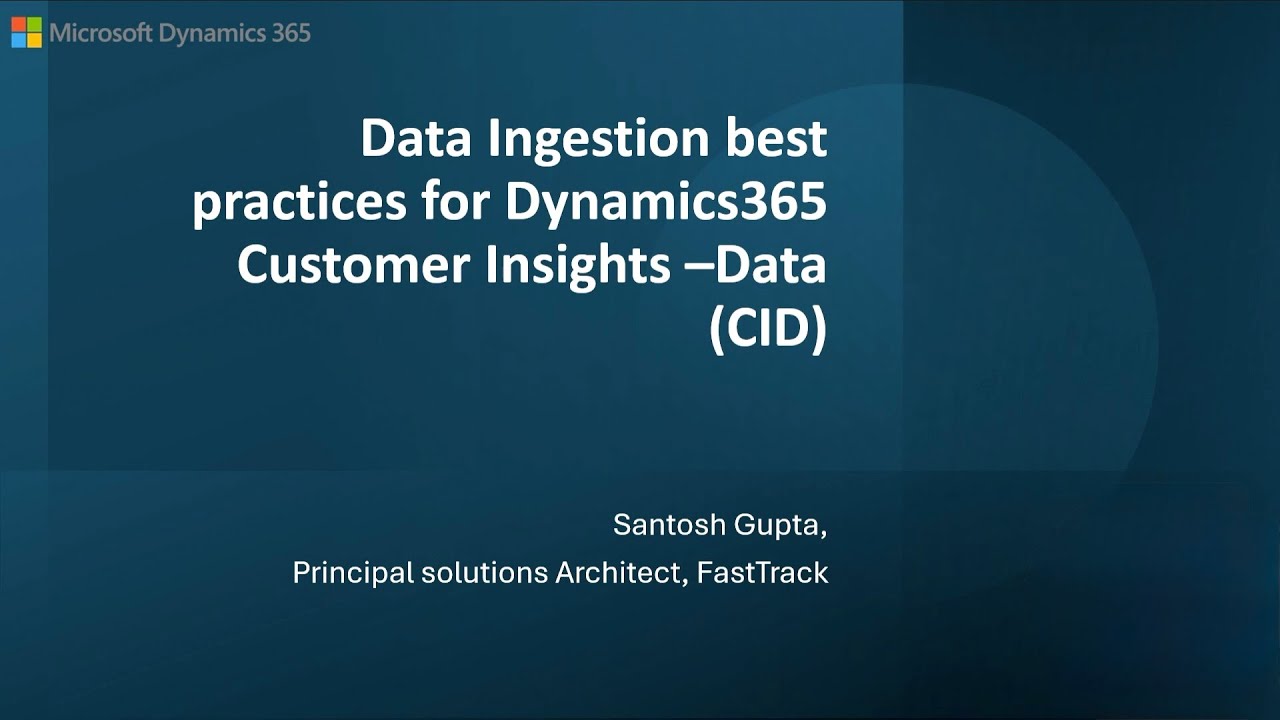 Microsoft Dynamics 365

Data Ingestion best practices for Dynamics365 Customer Insights –Data (CID)

Santosh Gupta,
Principal solutions Architect, FastTrack